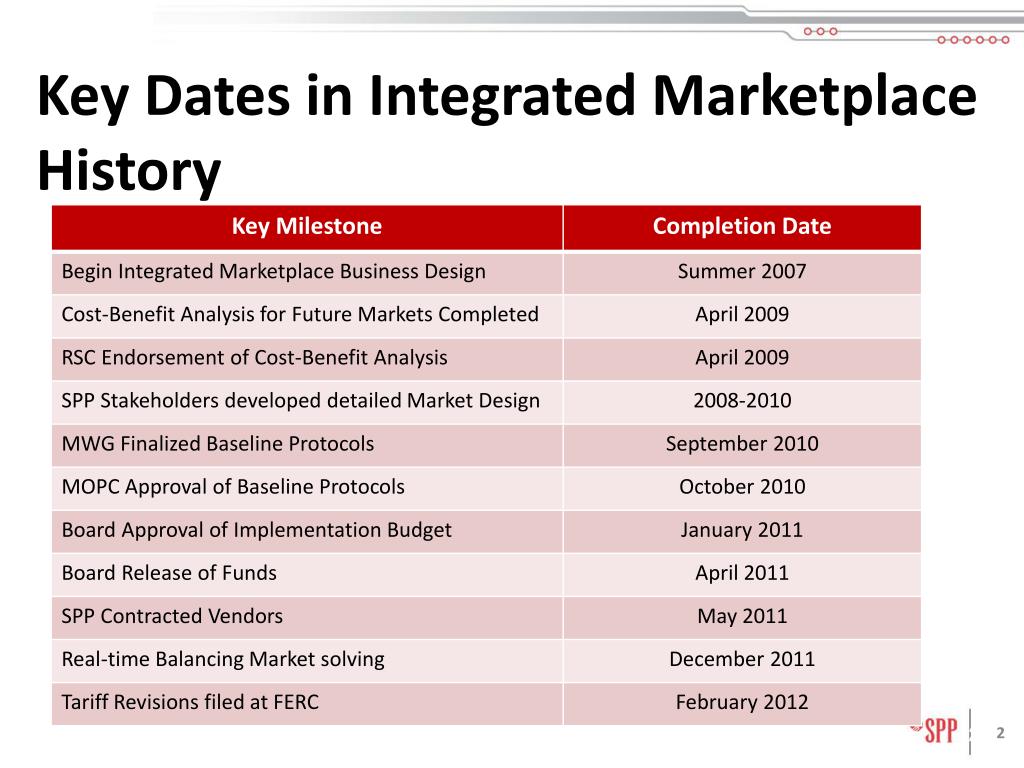 Key Dates in Integrated Marketplace History

| Key Milestone | Completion Date |
|---|---|
| Begin Integrated Marketplace Business Design | Summer 2007 |
| Cost-Benefit Analysis for Future Markets Completed | April 2009 |
| RSC Endorsement of Cost-Benefit Analysis | April 2009 |
| SPP Stakeholders developed detailed Market Design | 2008-2010 |
| MWG Finalized Baseline Protocols | September 2010 |
| MOPC Approval of Baseline Protocols | October 2010 |
| Board Approval of Implementation Budget | January 2011 |
| Board Release of Funds | April 2011 |
| SPP Contracted Vendors | May 2011 |
| Real-time Balancing Market solving | December 2011 |
| Tariff Revisions filed at FERC | February 2012 |

SPP

2